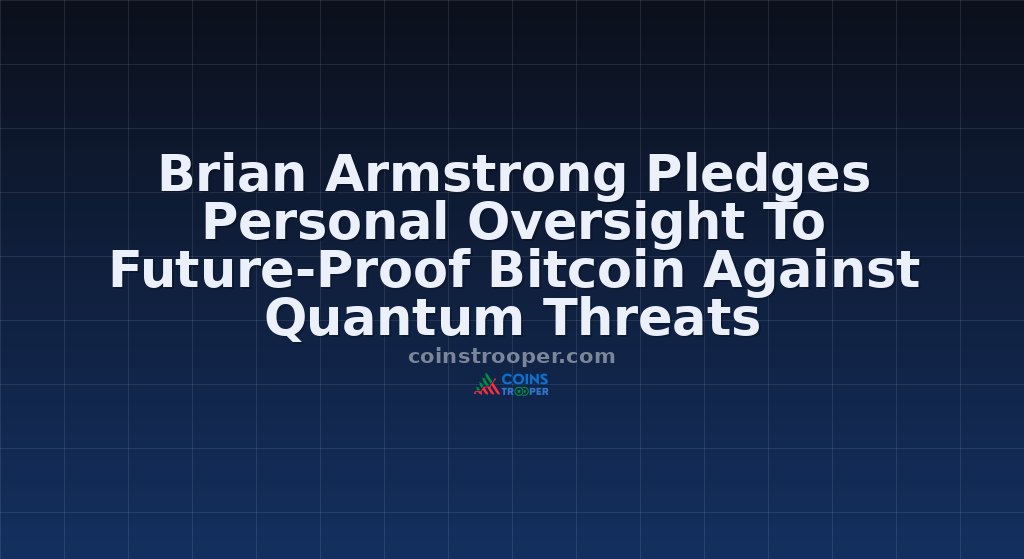 Brian Armstrong Pledges Personal Oversight To Future-Proof Bitcoin Against Quantum Threats

coinstrooper.com

COINS TROOPER